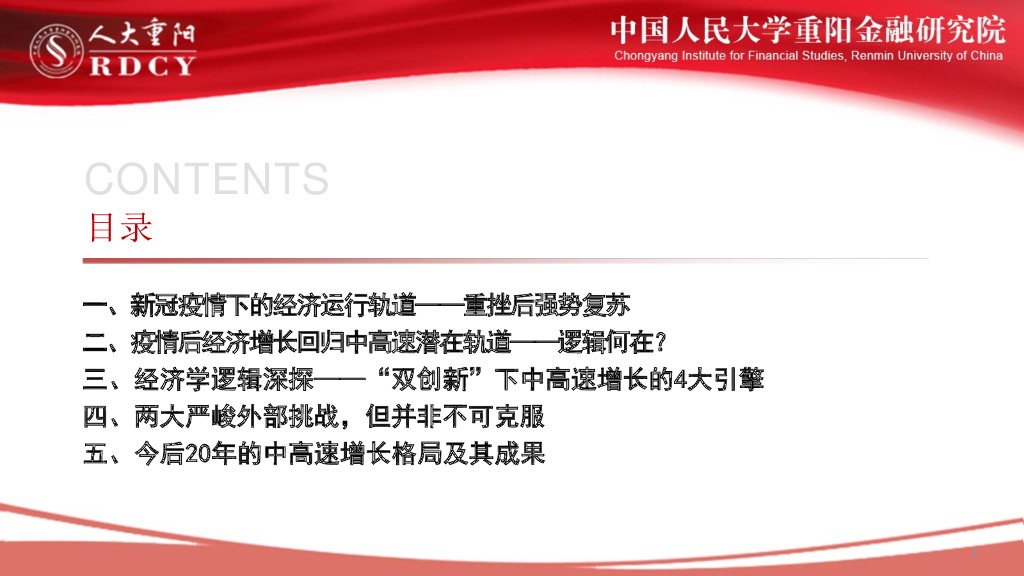 人大重阳
RDCY

中国人民大学重阳金融研究院
Chongyang Institute for Financial Studies, Renmin University of China

CONTENTS
目录

一、新冠疫情下的经济运行轨道——重挫后强势复苏
二、疫情后经济增长回归中高速潜在轨道——逻辑何在？
三、经济学逻辑深探——“双创新”下中高速增长的4大引擎
四、两大严峻外部挑战，但并非不可克服
五、今后20年的中高速增长格局及其成果

1